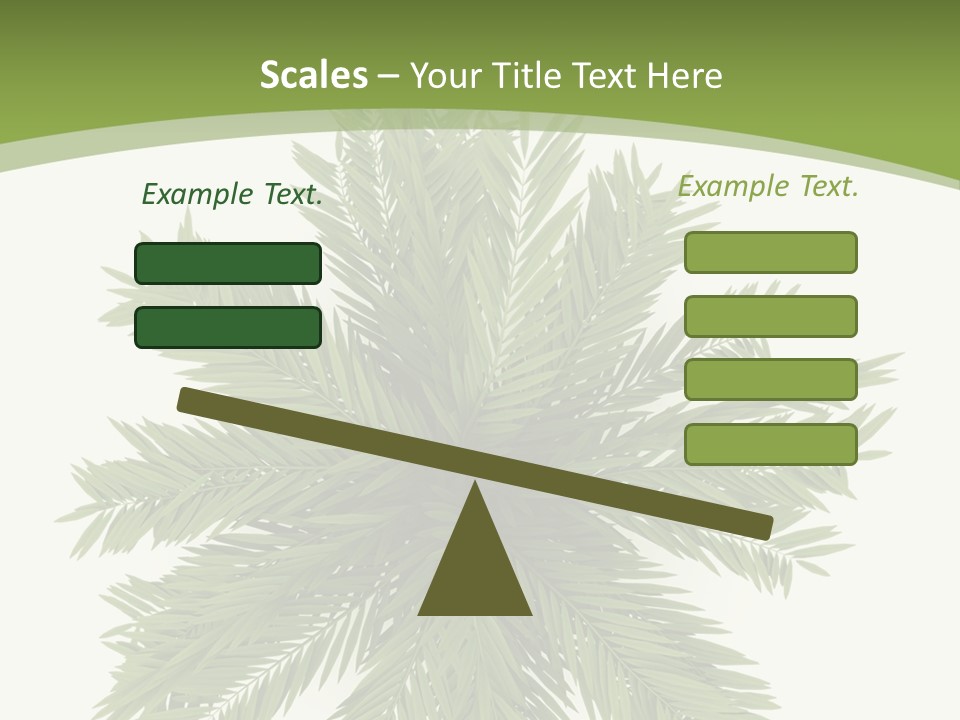 Scales – Your Title Text Here

Example Text.

Example Text.